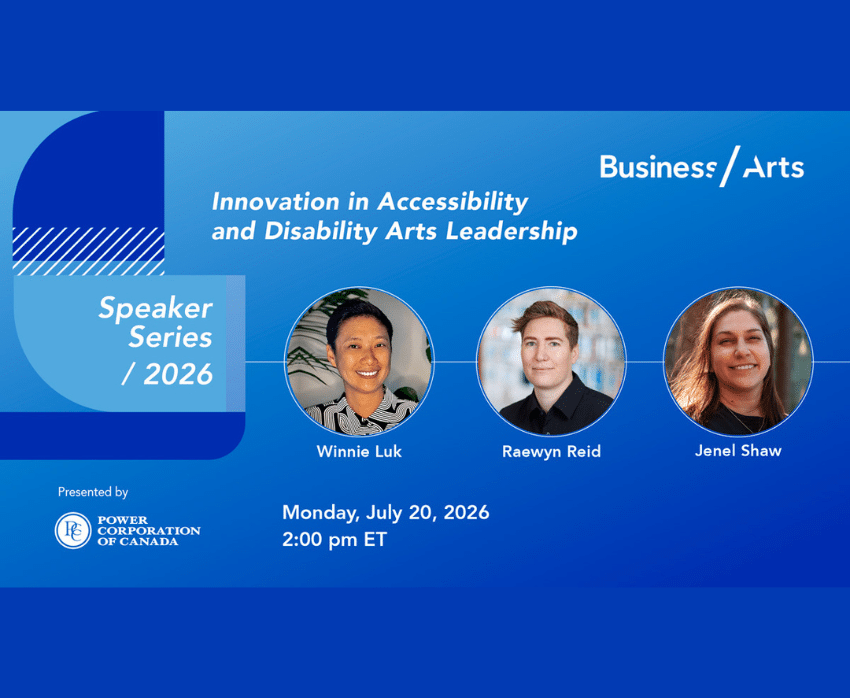 Business / Arts

Innovation in Accessibility and Disability Arts Leadership

Speaker Series / 2026

Winnie Luk

Raewyn Reid

Jenel Shaw

Presented by

PC POWER CORPORATION OF CANADA

Monday, July 20, 2026
2:00 pm ET